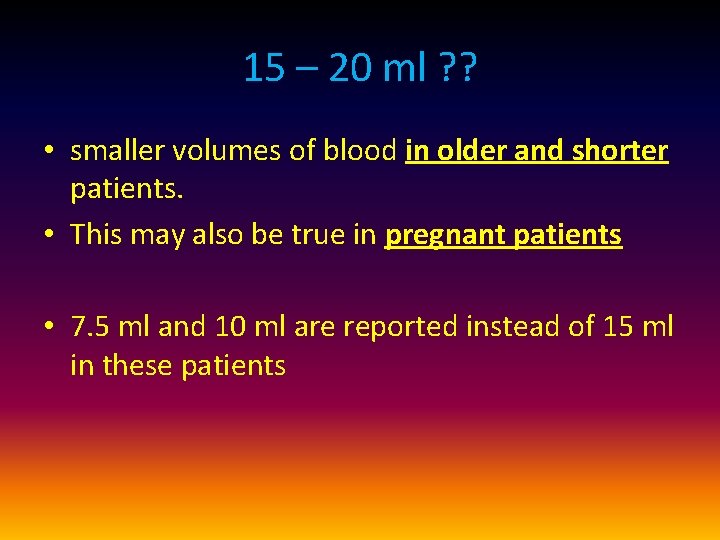 15 – 20 ml ??

• smaller volumes of blood in older and shorter patients.
• This may also be true in pregnant patients

• 7.5 ml and 10 ml are reported instead of 15 ml in these patients